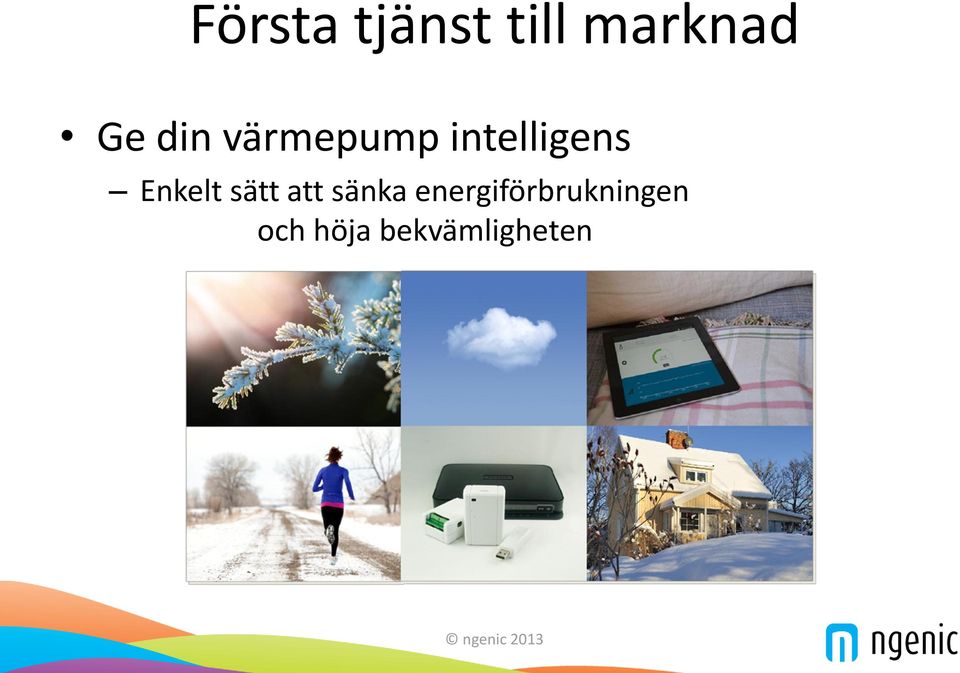 Första tjänst till marknad

• Ge din värmepump intelligens
– Enkelt sätt att sänka energiförbrukningen och höja bekvämligheten

© ngenic 2013

ngenic